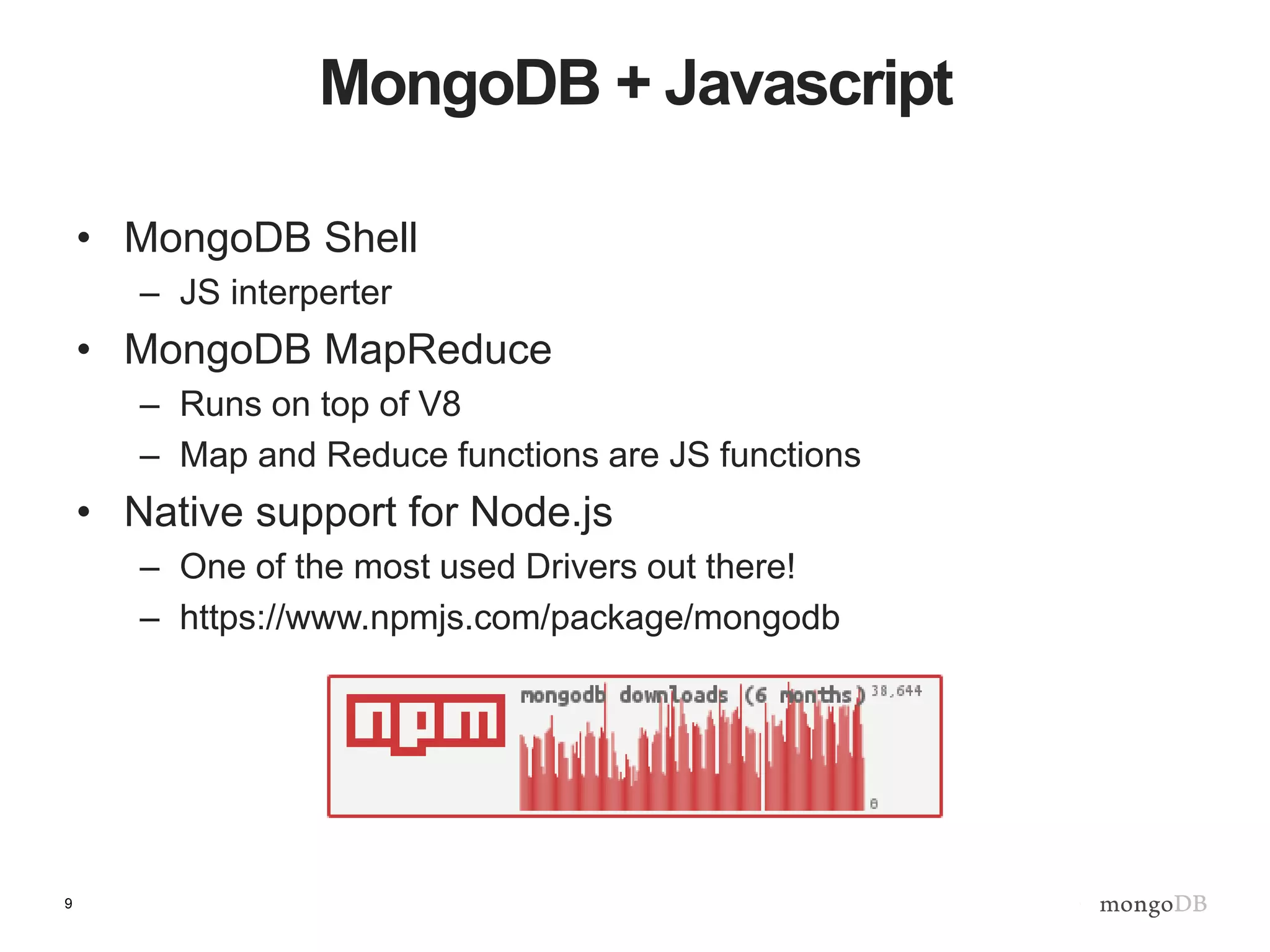 MongoDB + Javascript

• MongoDB Shell
– JS interperter
• MongoDB MapReduce
– Runs on top of V8
– Map and Reduce functions are JS functions
• Native support for Node.js
– One of the most used Drivers out there!
– https://www.npmjs.com/package/mongodb

npm
mongodb downloads (6 months) 38,644
0

9

mongoDB